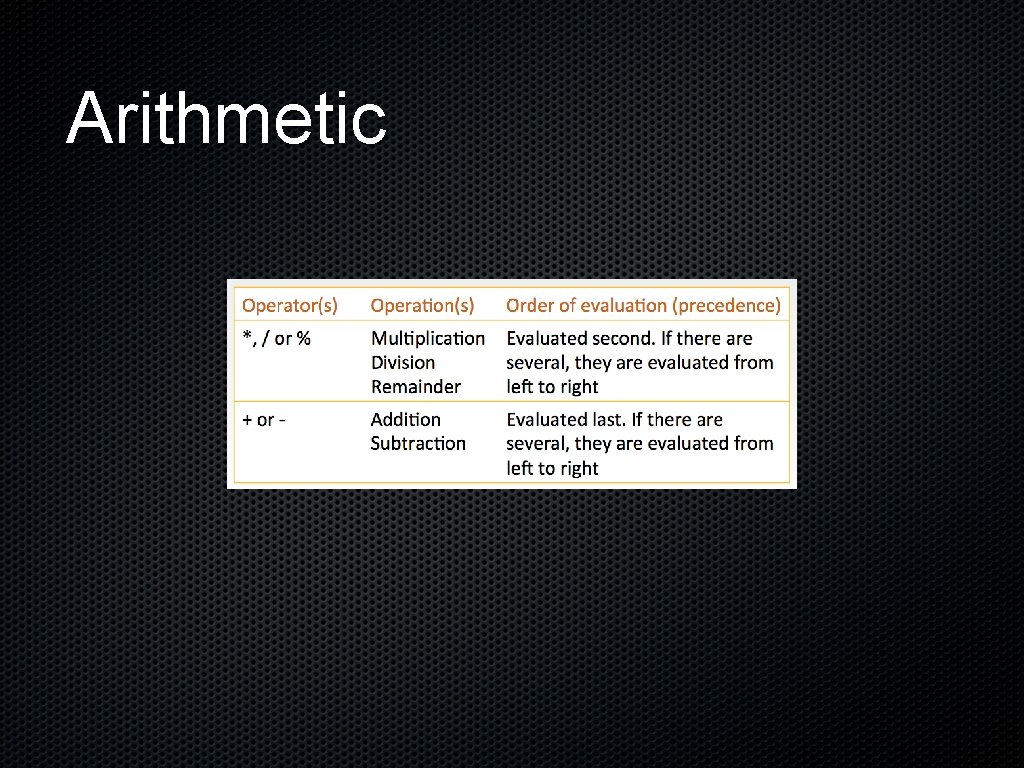 Arithmetic

| Operator(s) | Operation(s) | Order of evaluation (precedence) |
|---|---|---|
| *, / or % | Multiplication Division Remainder | Evaluated second. If there are several, they are evaluated from left to right |
| + or - | Addition Subtraction | Evaluated last. If there are several, they are evaluated from left to right |